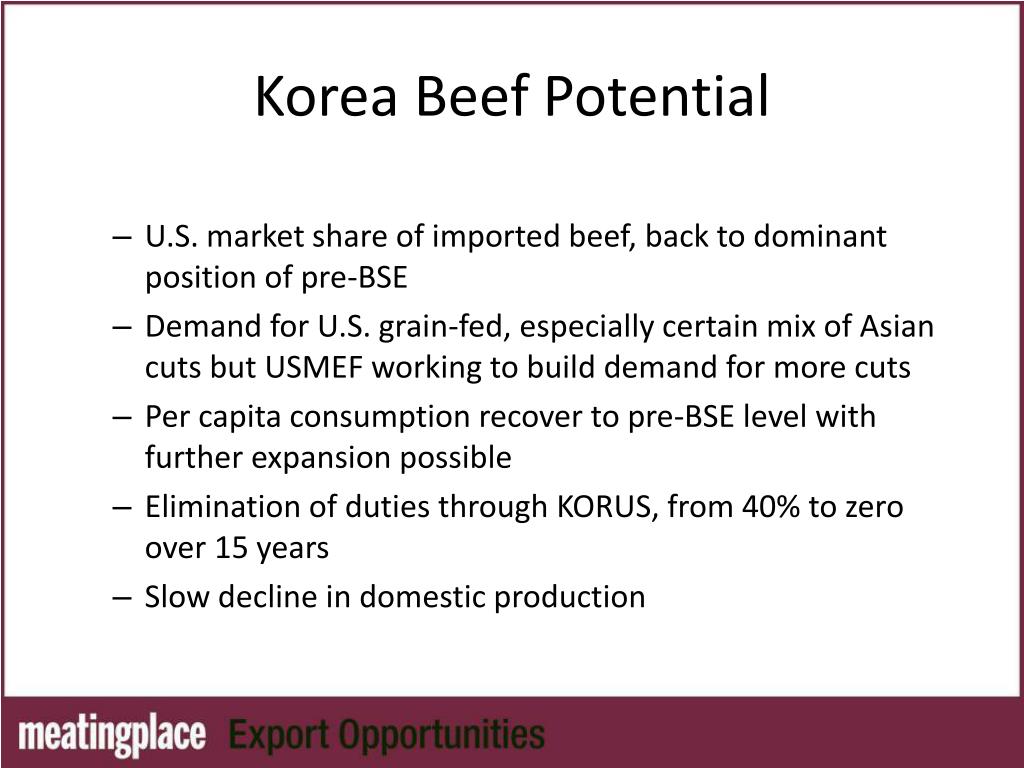 Korea Beef Potential

– U.S. market share of imported beef, back to dominant position of pre-BSE
– Demand for U.S. grain-fed, especially certain mix of Asian cuts but USMEF working to build demand for more cuts
– Per capita consumption recover to pre-BSE level with further expansion possible
– Elimination of duties through KORUS, from 40% to zero over 15 years
– Slow decline in domestic production

meatingplace Export Opportunities